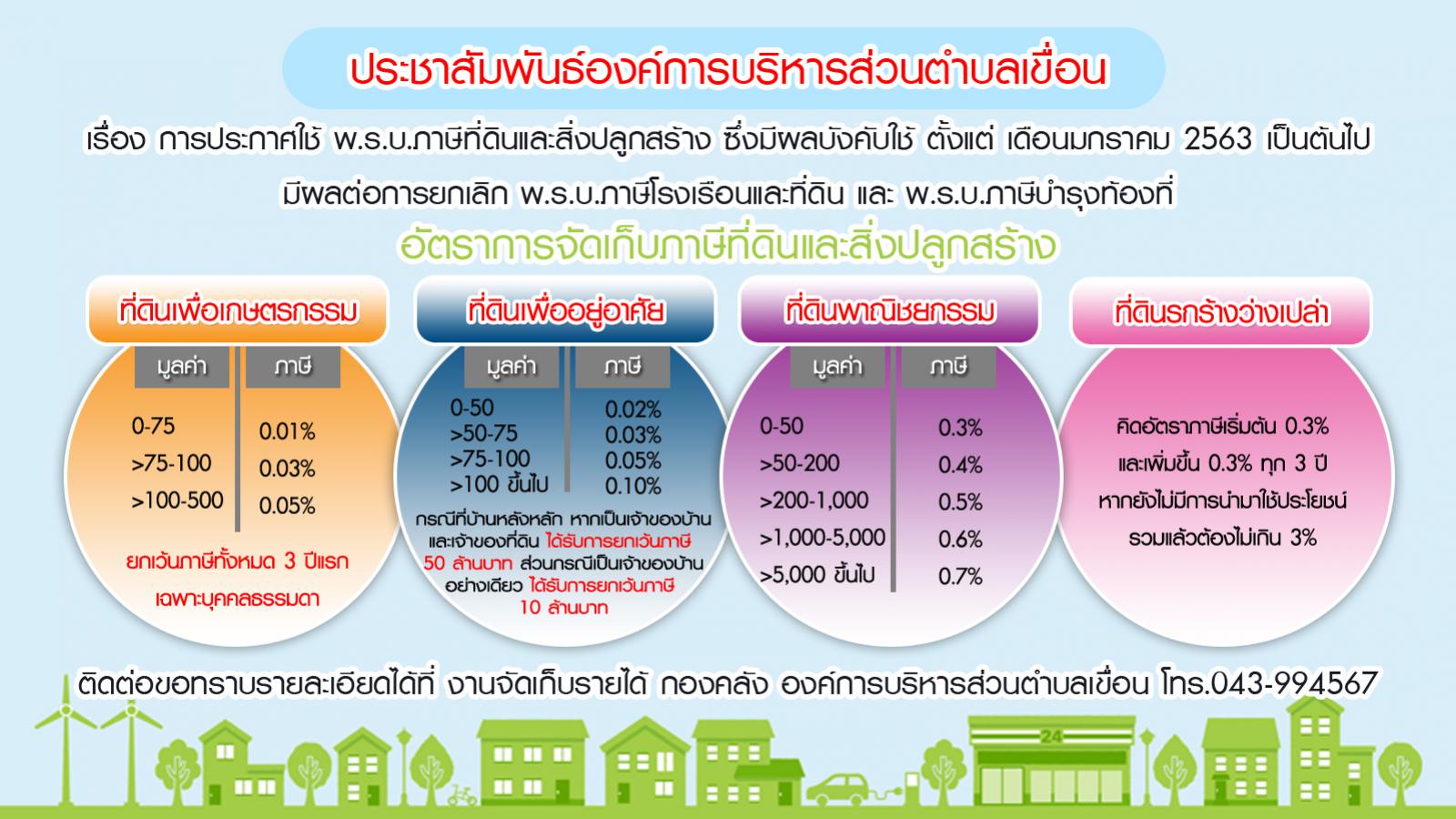 ประชาสัมพันธ์องค์การบริหารส่วนตำบลเขื่อน

เรื่อง การประกาศใช้ พ.ร.บ.ภาษีที่ดินและสิ่งปลูกสร้าง ซึ่งมีผลบังคับใช้ ตั้งแต่ เดือนมกราคม 2563 เป็นต้นไป

มีผลต่อการยกเลิก พ.ร.บ.ภาษีโรงเรือนและที่ดิน และ พ.ร.บ.ภาษีบำรุงท้องที่

อัตราการจัดเก็บภาษีที่ดินและสิ่งปลูกสร้าง

ที่ดินเพื่อเกษตรกรรม

| มูลค่า | ภาษี |
|---|---|
| 0-75 | 0.01% |
| >75-100 | 0.03% |
| >100-500 | 0.05% |

ยกเว้นภาษีทั้งหมด 3 ปีแรก เฉพาะบุคคลธรรมดา

ที่ดินเพื่ออยู่อาศัย

| มูลค่า | ภาษี |
|---|---|
| 0-50 | 0.02% |
| >50-75 | 0.03% |
| >75-100 | 0.05% |
| >100 ขึ้นไป | 0.10% |

กรณีที่บ้านหลังหลัก หากเป็นเจ้าของบ้านและเจ้าของที่ดิน ได้รับการยกเว้นภาษี 50 ล้านบาท ส่วนกรณีเป็นเจ้าของบ้านอย่างเดียว ได้รับการยกเว้นภาษี 10 ล้านบาท

ที่ดินพาณิชยกรรม

| มูลค่า | ภาษี |
|---|---|
| 0-50 | 0.3% |
| >50-200 | 0.4% |
| >200-1,000 | 0.5% |
| >1,000-5,000 | 0.6% |
| >5,000 ขึ้นไป | 0.7% |

ที่ดินรกร้างว่างเปล่า

คิดอัตราภาษีเริ่มต้น 0.3% และเพิ่มขึ้น 0.3% ทุก 3 ปี หากยังไม่มีการนำมาใช้ประโยชน์ รวมแล้วต้องไม่เกิน 3%

ติดต่อขอทราบรายละเอียดได้ที่ งานจัดเก็บรายได้ กองคลัง องค์การบริหารส่วนตำบลเขื่อน โทร.043-994567

24